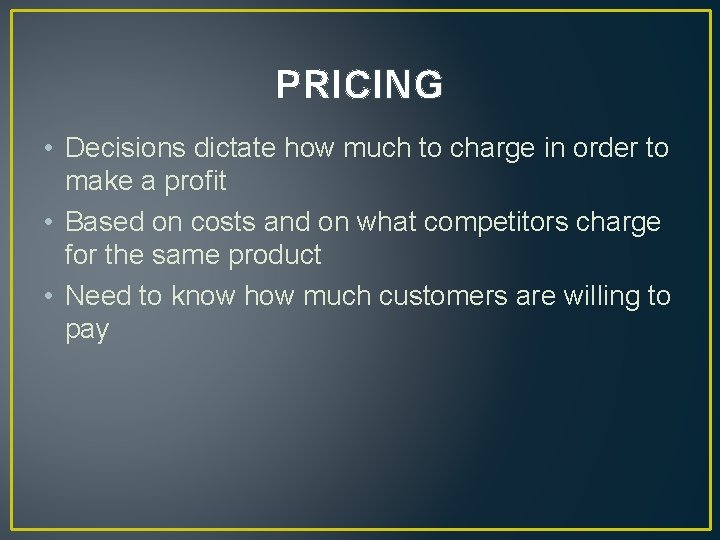 PRICING

• Decisions dictate how much to charge in order to make a profit
• Based on costs and on what competitors charge for the same product
• Need to know how much customers are willing to pay